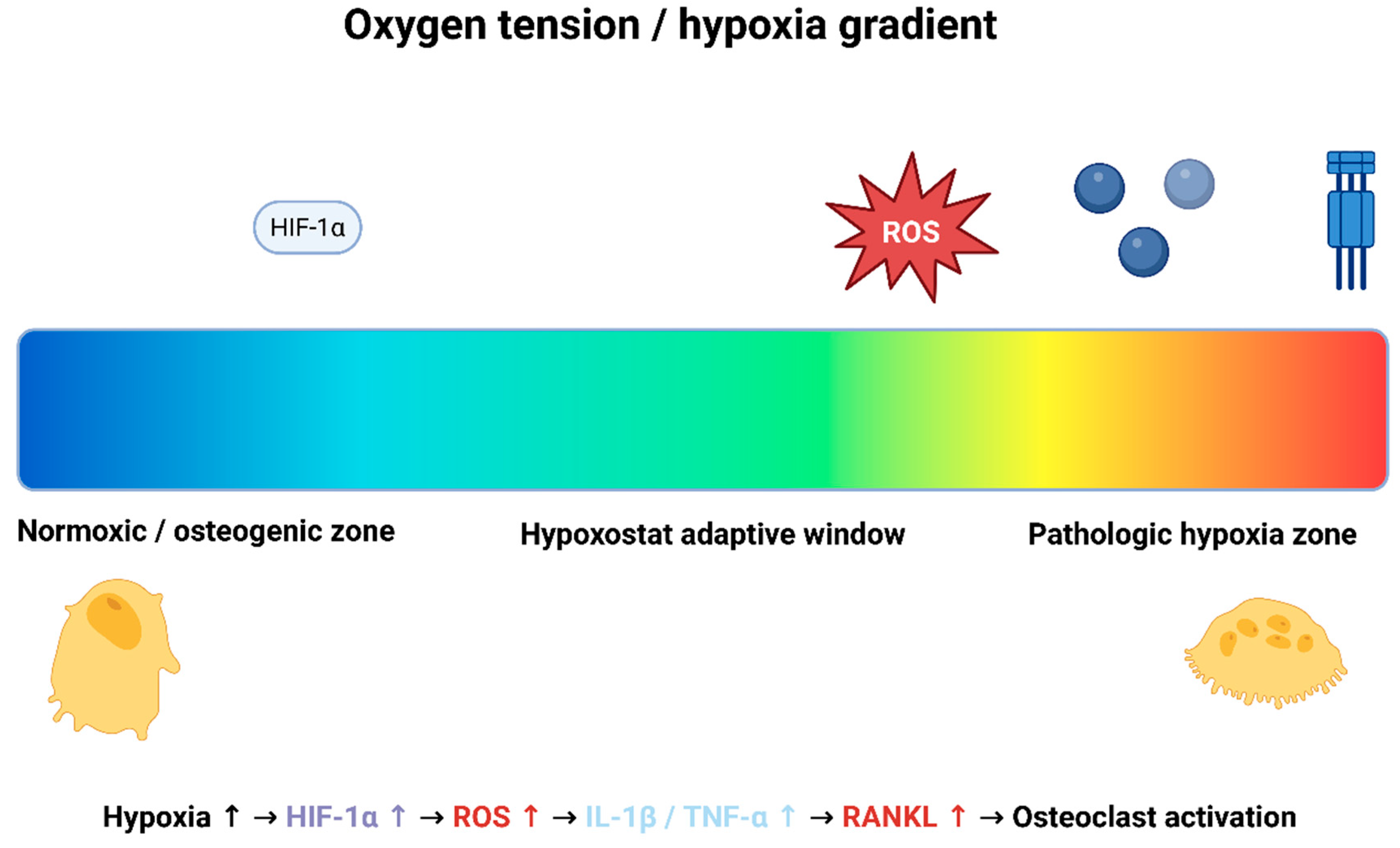 Oxygen tension / hypoxia gradient

HIF-1α

ROS

Normoxic / osteogenic zone

Hypoxostat adaptive window

Pathologic hypoxia zone

Hypoxia ↑ → HIF-1α ↑ → ROS ↑ → IL-1β / TNF-α ↑ → RANKL ↑ → Osteoclast activation